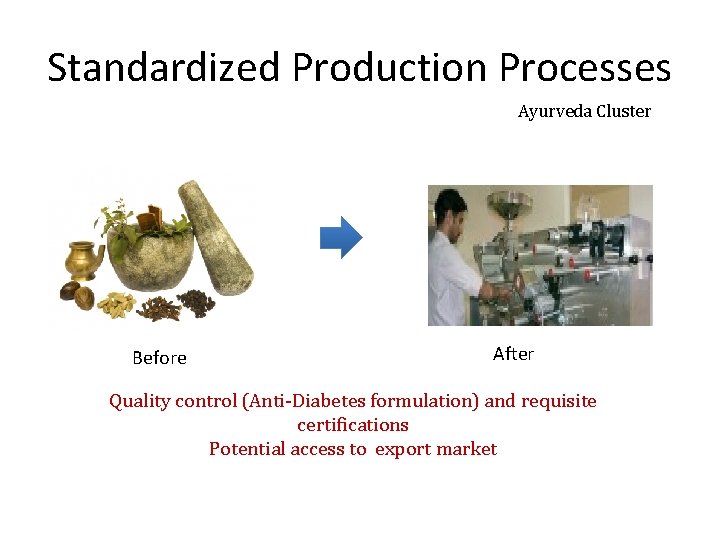 Standardized Production Processes

Ayurveda Cluster

Before

After

Quality control (Anti-Diabetes formulation) and requisite certifications
Potential access to export market